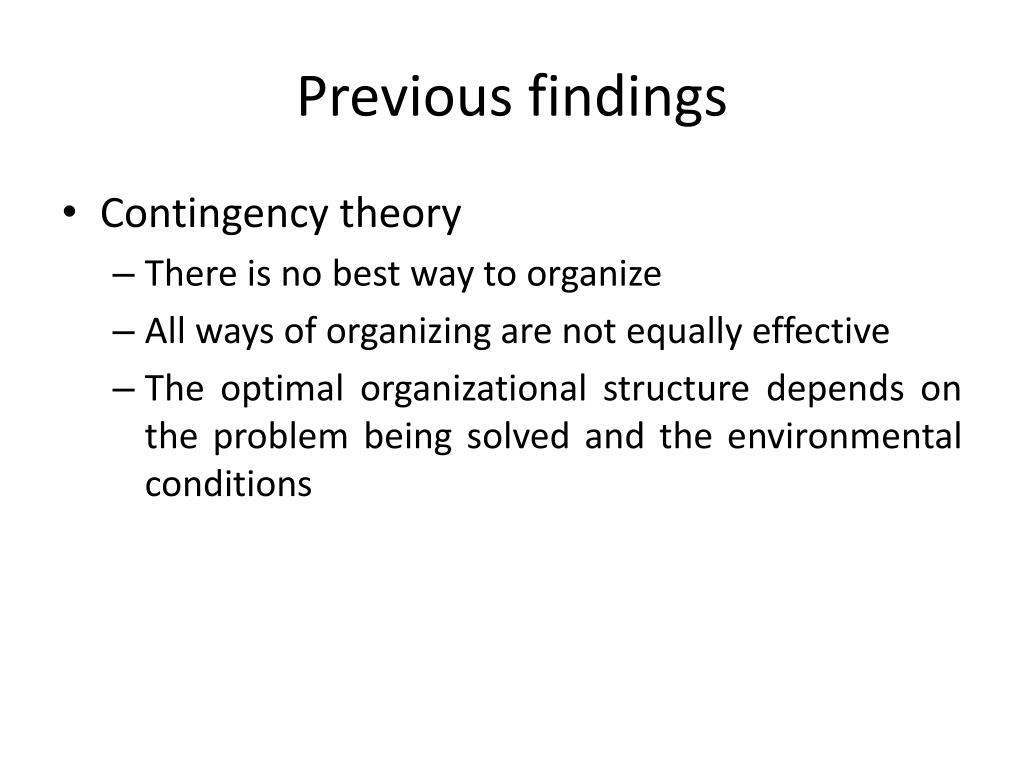 Previous findings

• Contingency theory
– There is no best way to organize
– All ways of organizing are not equally effective
– The optimal organizational structure depends on the problem being solved and the environmental conditions